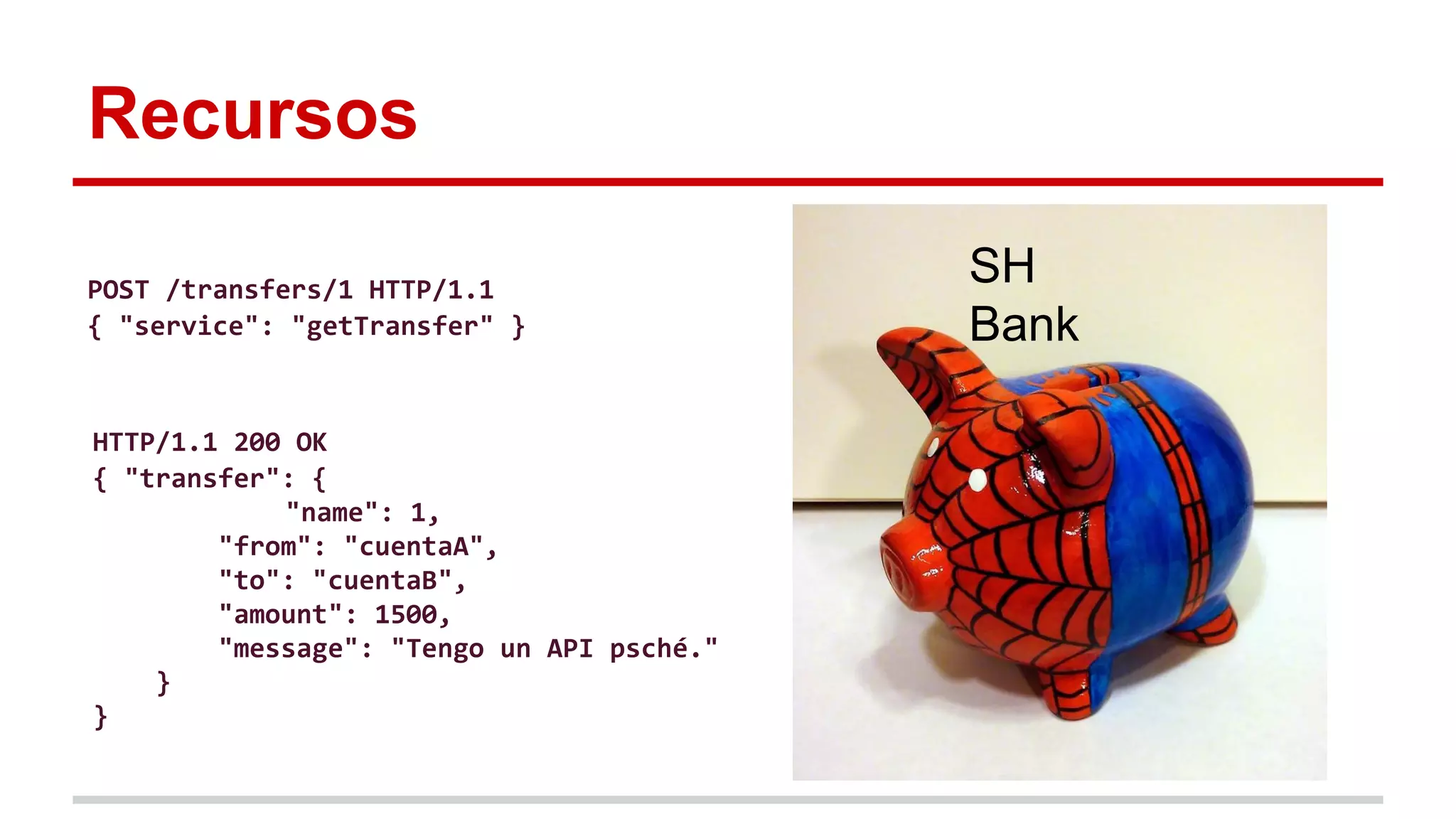 Recursos

POST /transfers/1 HTTP/1.1
{ "service": "getTransfer" }

HTTP/1.1 200 OK
{ "transfer": {
"name": 1,
"from": "cuentaA",
"to": "cuentaB",
"amount": 1500,
"message": "Tengo un API psché."
}
}

SH
Bank